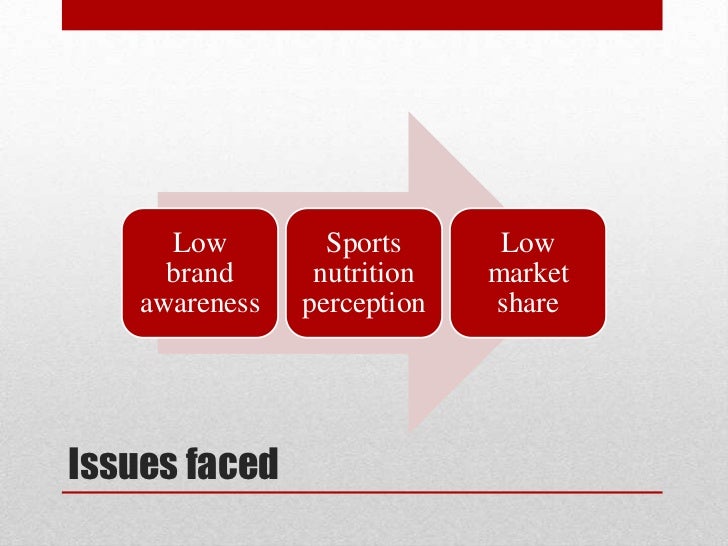 Low brand awareness

Sports nutrition perception

Low market share

Issues faced